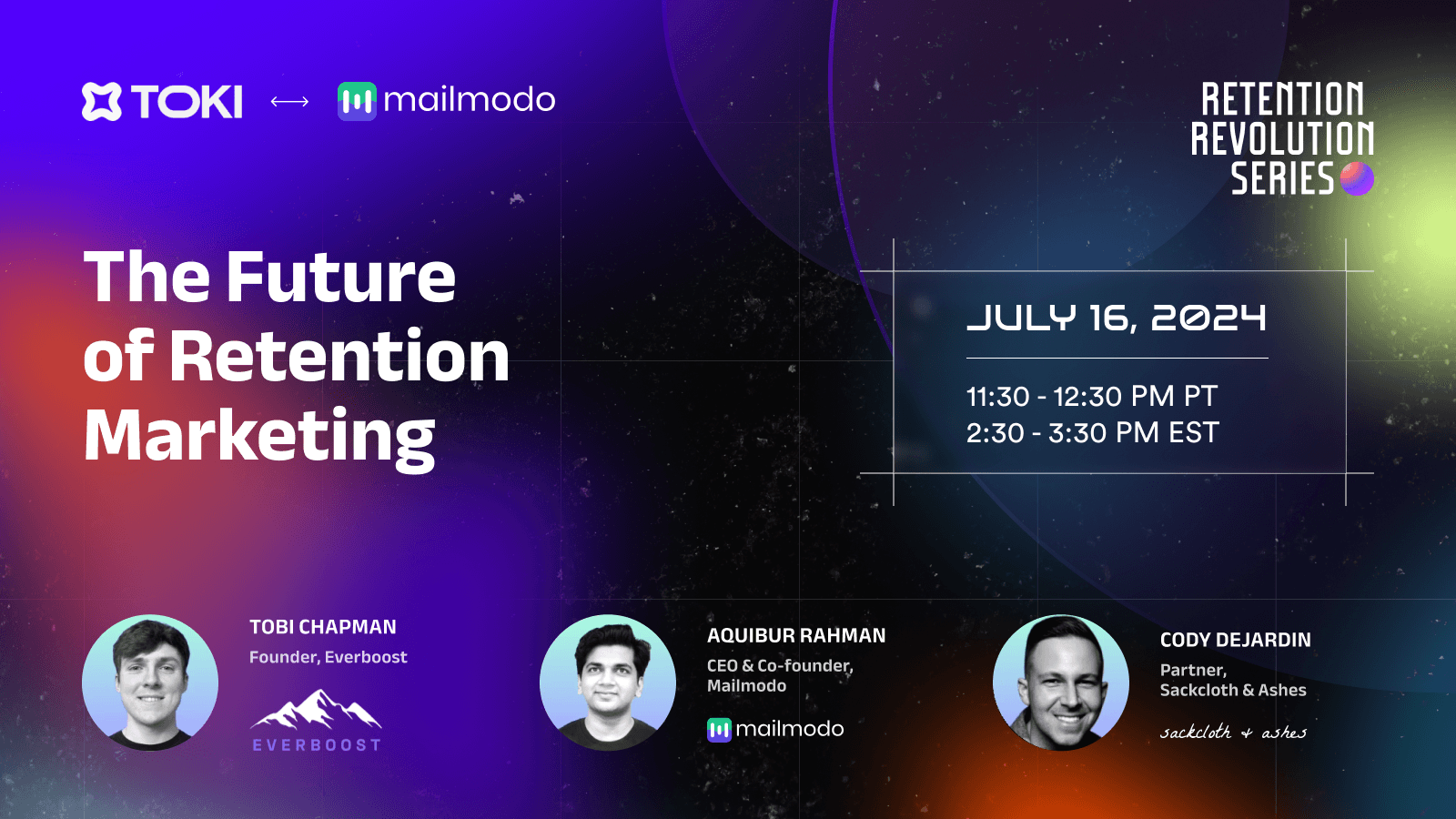 TOKI ⟷ mailmodo

RETENTION REVOLUTION SERIES

The Future of Retention Marketing

JULY 16, 2024

11:30 - 12:30 PM PT
2:30 - 3:30 PM EST

TOBI CHAPMAN
Founder, Everboost
EVERBOOST

AQUIBUR RAHMAN
CEO & Co-founder, Mailmodo
mailmodo

CODY DEJARDIN
Partner, Sackcloth & Ashes
sackcloth + ashes